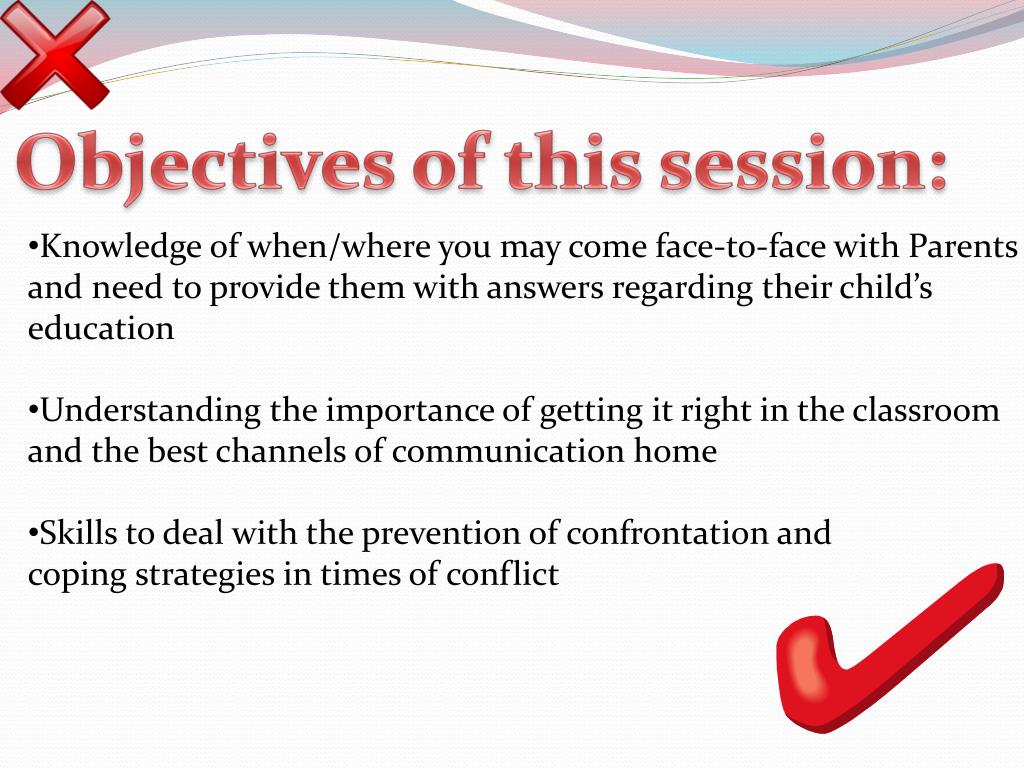 Objectives of this session:

•Knowledge of when/where you may come face-to-face with Parents and need to provide them with answers regarding their child's education

•Understanding the importance of getting it right in the classroom and the best channels of communication home

•Skills to deal with the prevention of confrontation and coping strategies in times of conflict